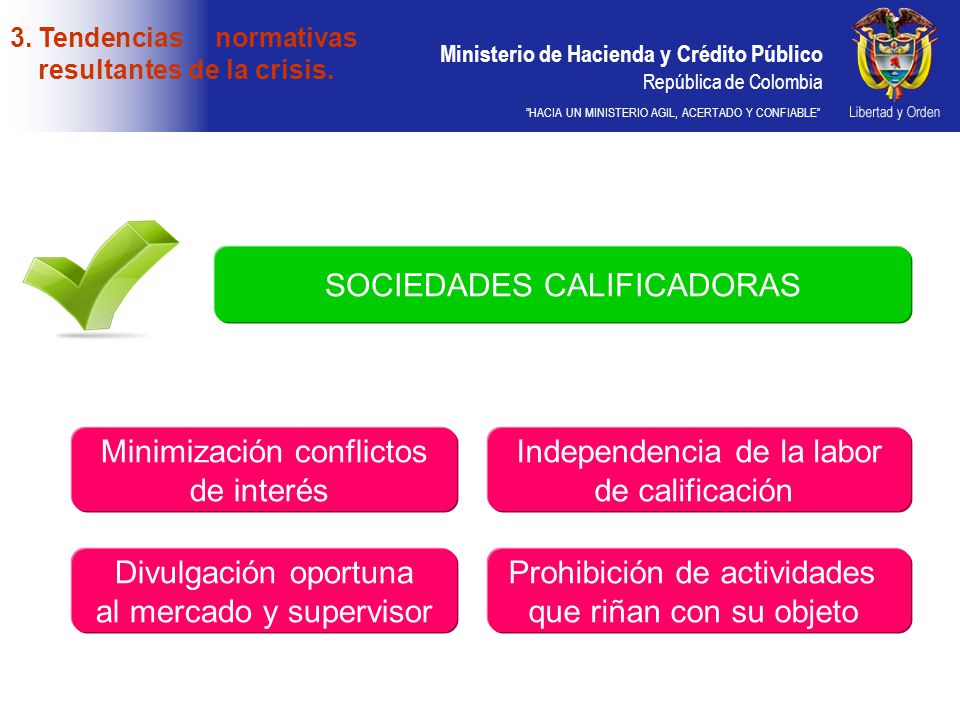 3. Tendencias normativas resultantes de la crisis.

Ministerio de Hacienda y Crédito Público
República de Colombia
"HACIA UN MINISTERIO AGIL, ACERTADO Y CONFIABLE"

Libertad y Orden

SOCIEDADES CALIFICADORAS

Minimización conflictos de interés

Independencia de la labor de calificación

Divulgación oportuna al mercado y supervisor

Prohibición de actividades que riñan con su objeto